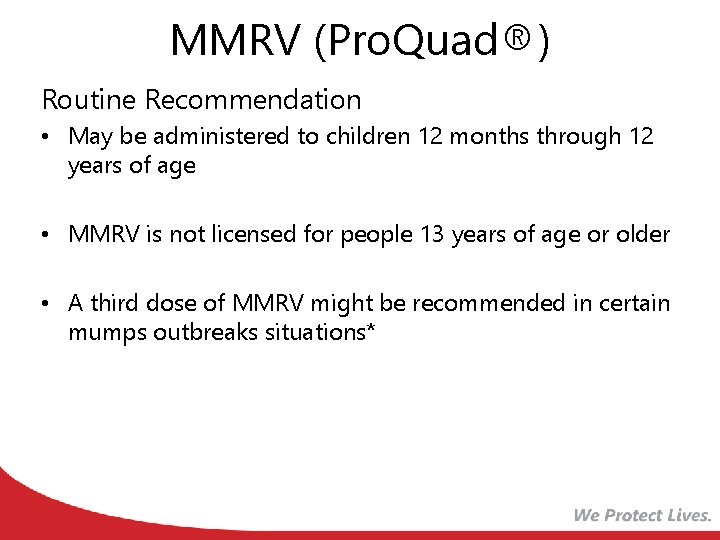 MMRV (ProQuad®)

Routine Recommendation

• May be administered to children 12 months through 12 years of age

• MMRV is not licensed for people 13 years of age or older

• A third dose of MMRV might be recommended in certain mumps outbreaks situations*

We Protect Lives.